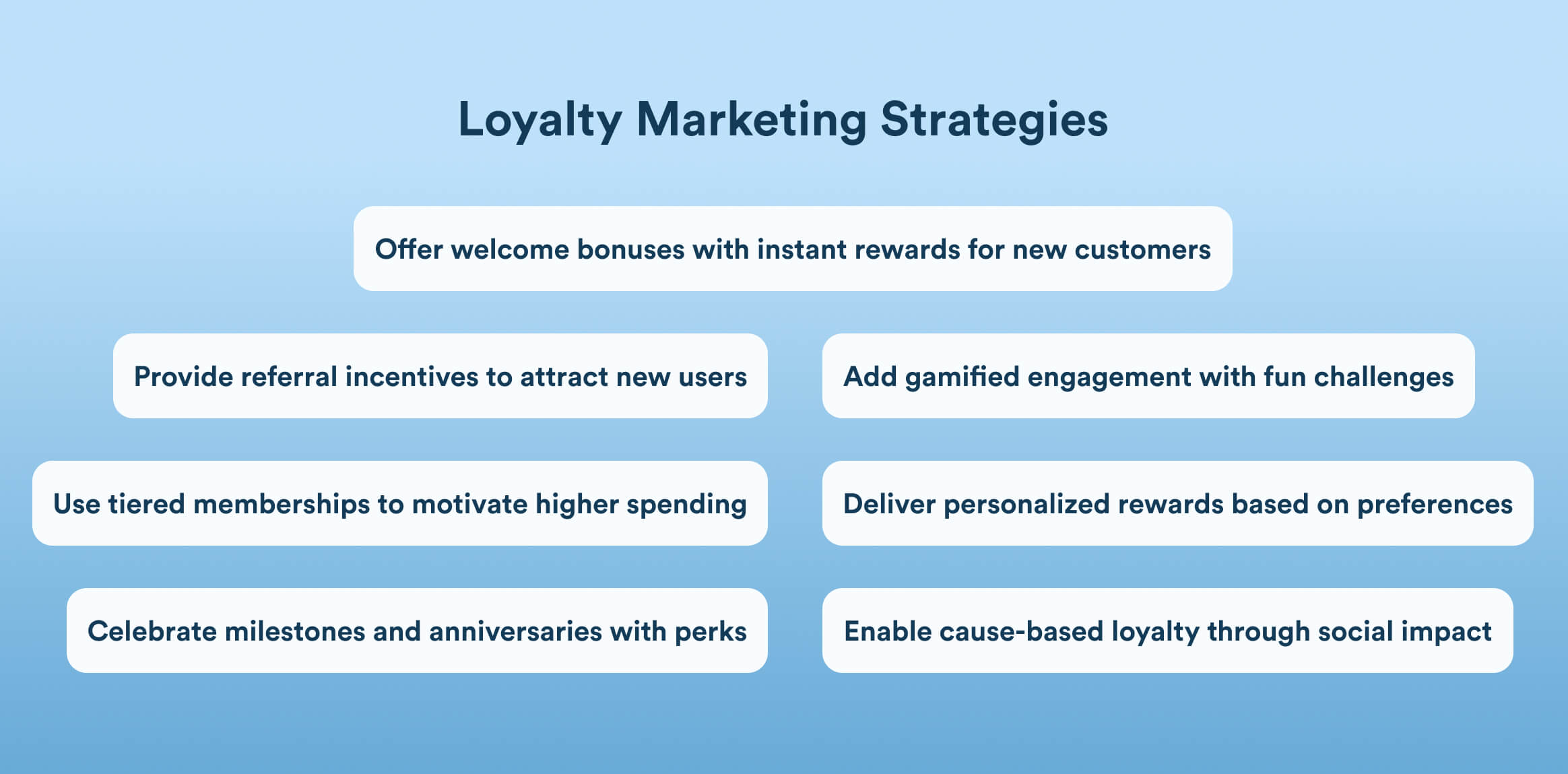 Loyalty Marketing Strategies

Offer welcome bonuses with instant rewards for new customers

Provide referral incentives to attract new users

Add gamified engagement with fun challenges

Use tiered memberships to motivate higher spending

Deliver personalized rewards based on preferences

Celebrate milestones and anniversaries with perks

Enable cause-based loyalty through social impact